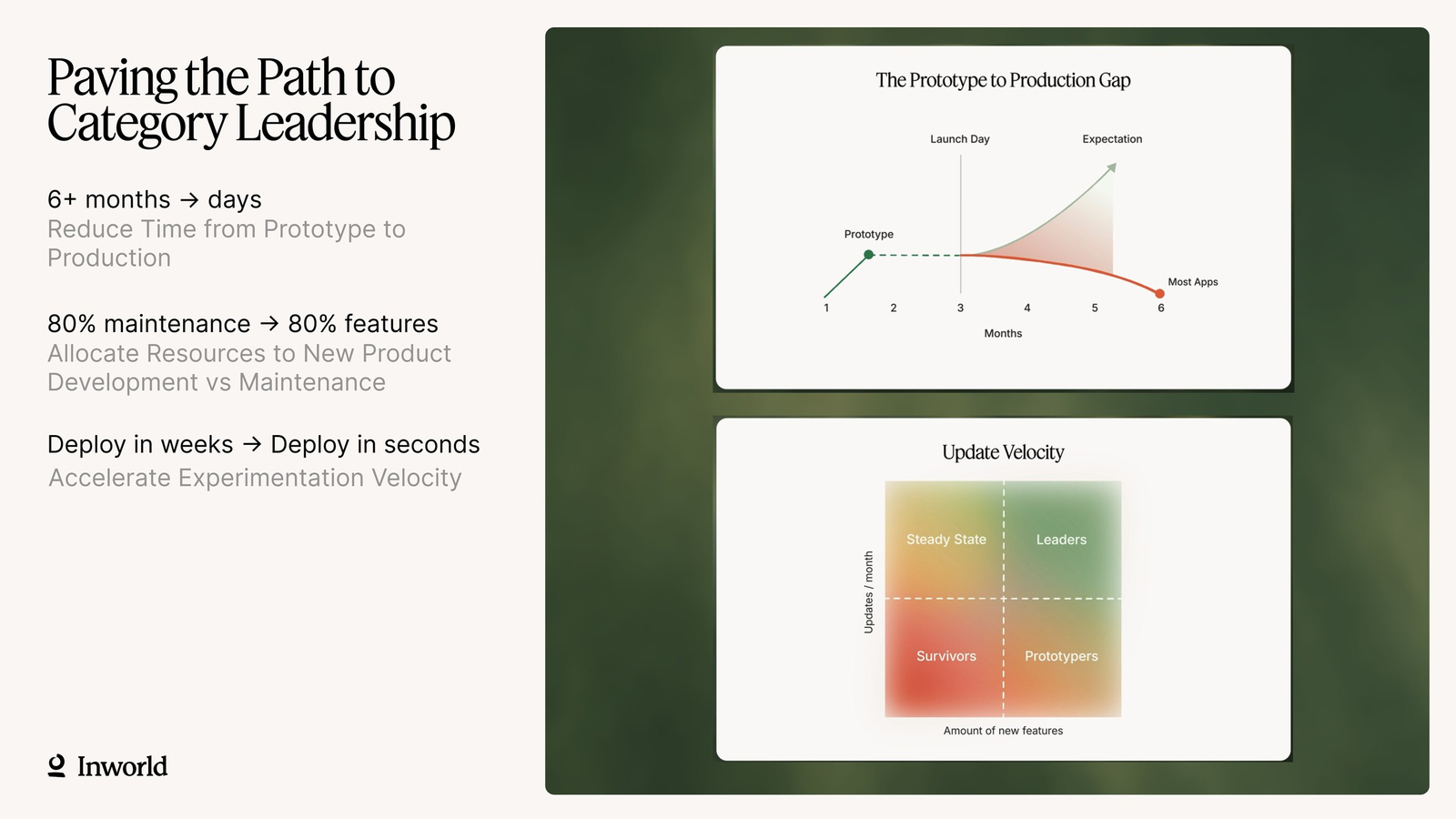 Paving the Path to Category Leadership

6+ months → days
Reduce Time from Prototype to Production

80% maintenance → 80% features
Allocate Resources to New Product Development vs Maintenance

Deploy in weeks → Deploy in seconds
Accelerate Experimentation Velocity

Inworld

The Prototype to Production Gap

Launch Day
Expectation
Prototype
Most Apps
1 2 3 4 5 6
Months

Update Velocity

Updates / month
Steady State
Leaders
Survivors
Prototypers
Amount of new features